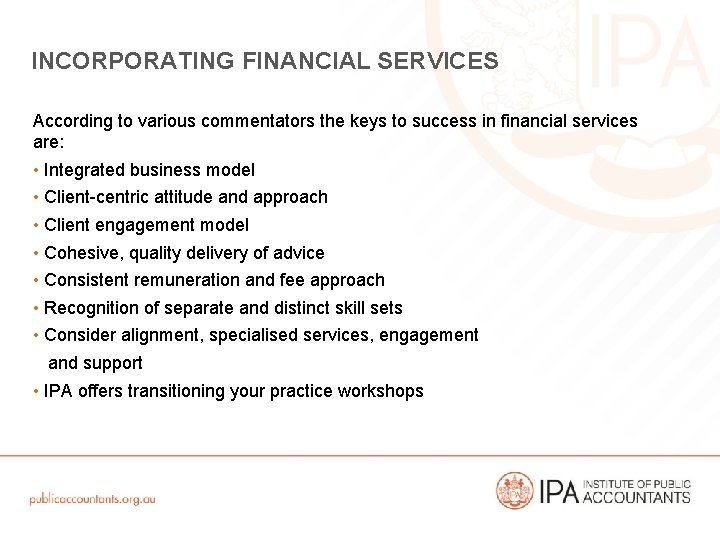 INCORPORATING FINANCIAL SERVICES

According to various commentators the keys to success in financial services are:

• Integrated business model
• Client-centric attitude and approach
• Client engagement model
• Cohesive, quality delivery of advice
• Consistent remuneration and fee approach
• Recognition of separate and distinct skill sets
• Consider alignment, specialised services, engagement and support
• IPA offers transitioning your practice workshops

publicaccountants.org.au

IPA INSTITUTE OF PUBLIC ACCOUNTANTS